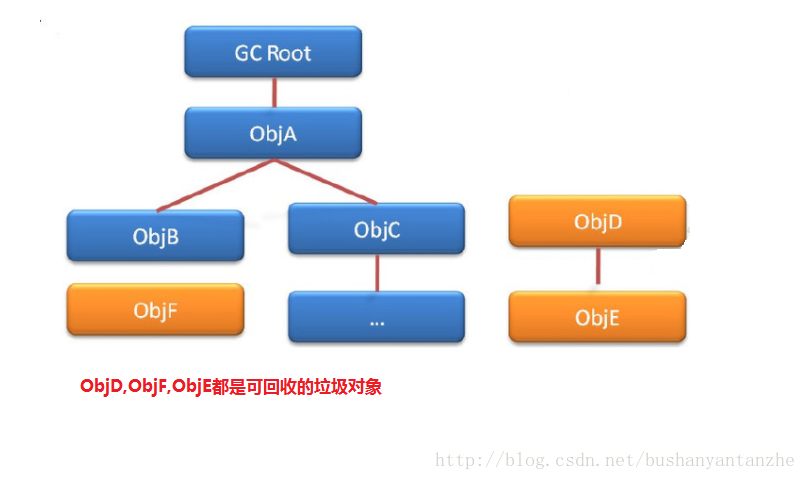 GC Root

ObjA

ObjB

ObjC

ObjD

ObjF

...

ObjE

ObjD,ObjF,ObjE都是可回收的垃圾对象

http://blog.csdn.net/bushanyantanzhe